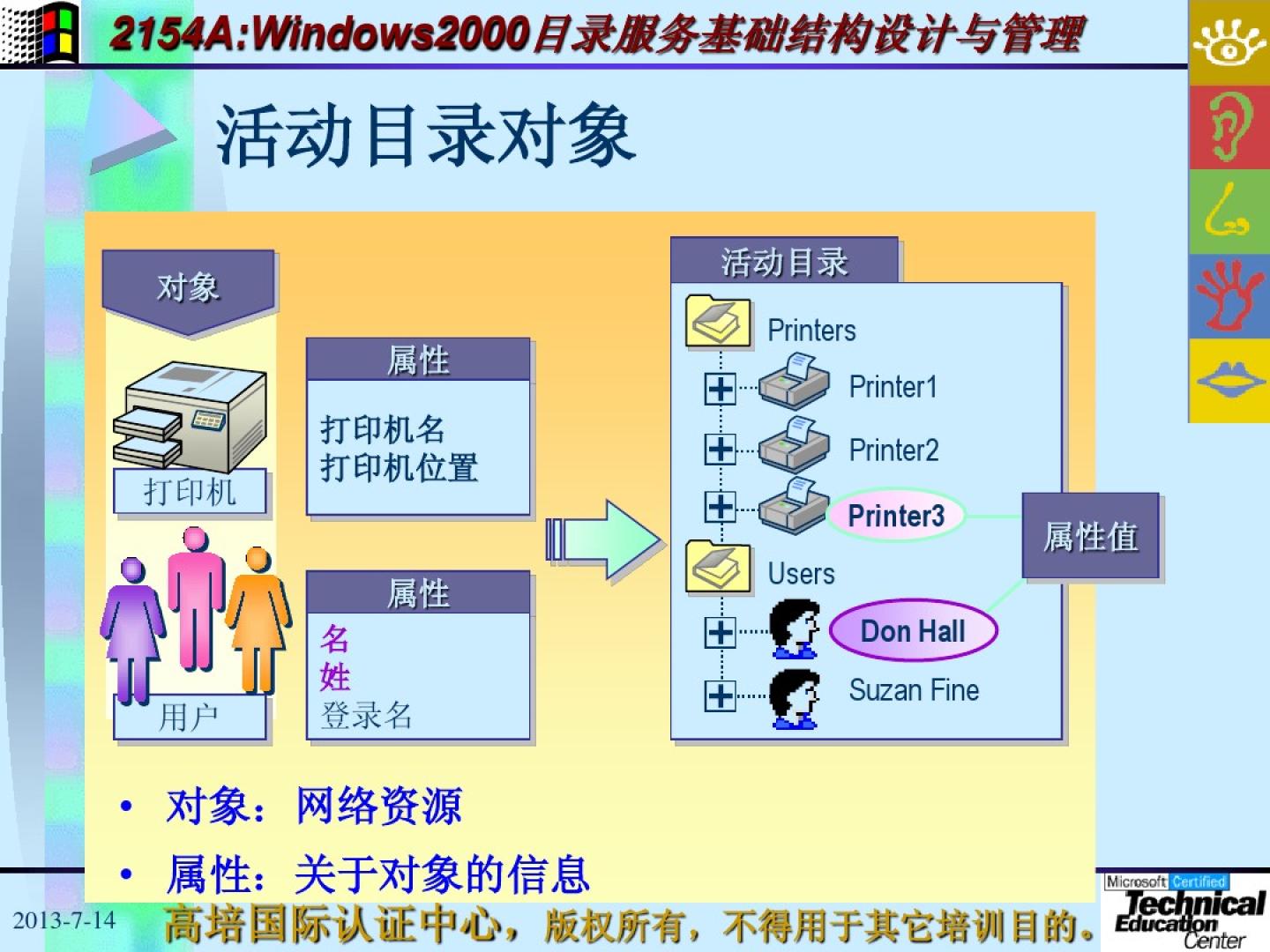 2154A:Windows2000目录服务基础结构设计与管理

活动目录对象

对象

打印机

用户

属性

打印机名
打印机位置

属性

名
姓
登录名

活动目录

Printers

Printer1

Printer2

Printer3

Users

Don Hall

Suzan Fine

属性值

• 对象：网络资源

• 属性：关于对象的信息

2013-7-14

高培国际认证中心，版权所有，不得用于其它培训目的。

Microsoft Certified Technical Education Center